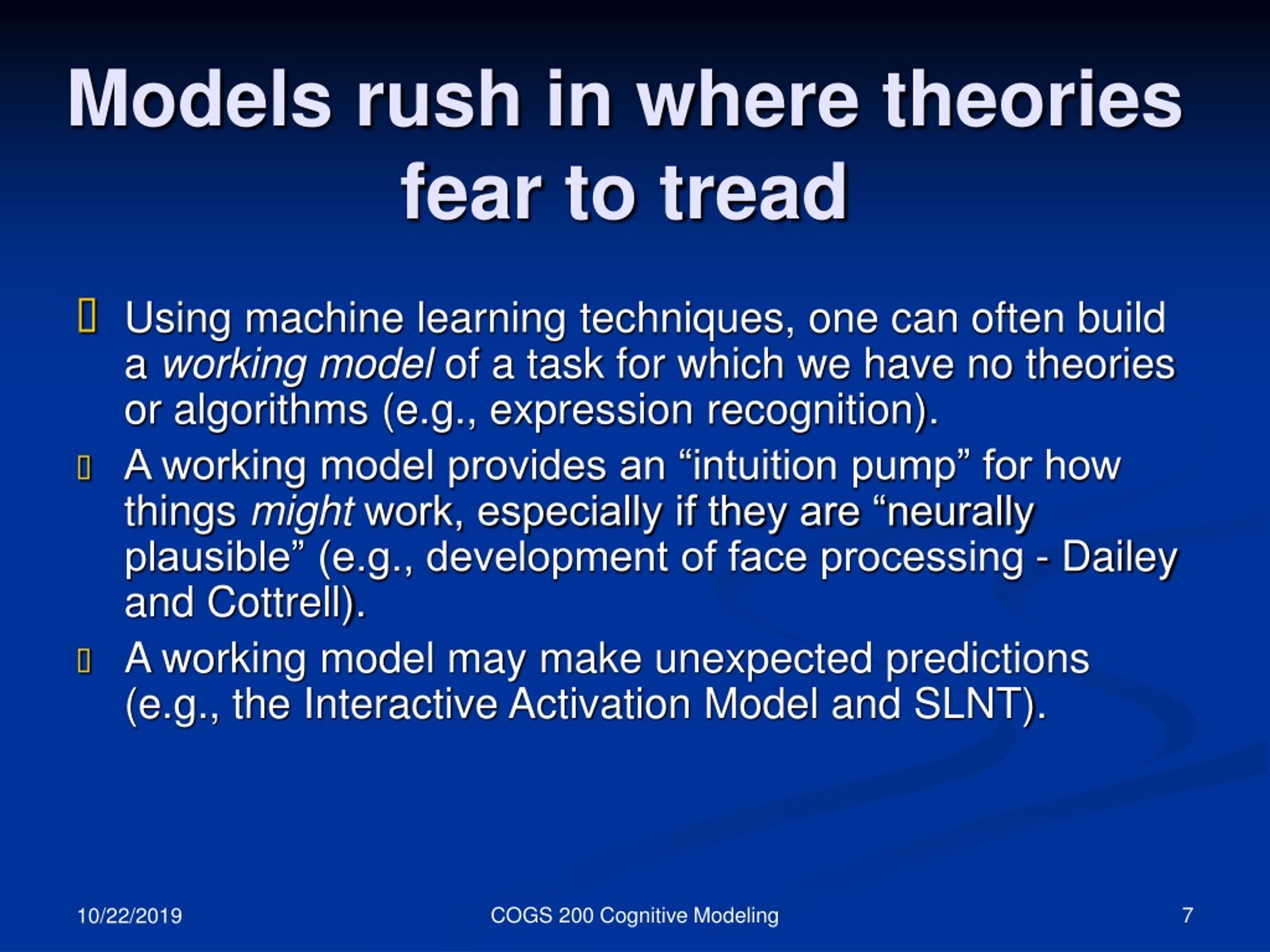 Models rush in where theories fear to tread

Using machine learning techniques, one can often build a working model of a task for which we have no theories or algorithms (e.g., expression recognition).

A working model provides an “intuition pump” for how things might work, especially if they are “neurally plausible” (e.g., development of face processing - Dailey and Cottrell).

A working model may make unexpected predictions (e.g., the Interactive Activation Model and SLNT).

10/22/2019

COGS 200 Cognitive Modeling

7